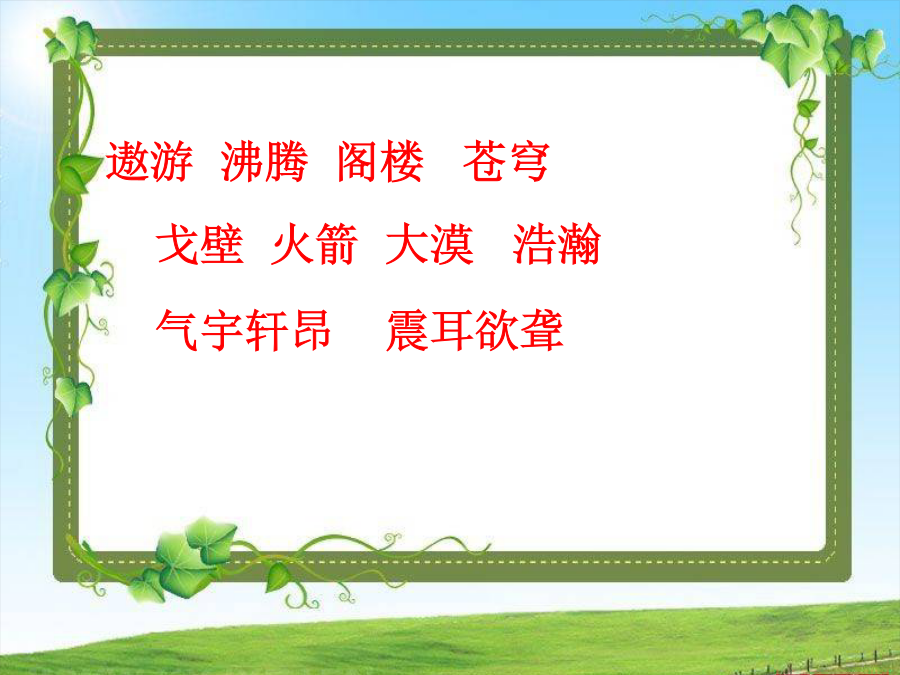 遨游　沸腾　阁楼　苍穹

戈壁　火箭　大漠　浩瀚

气宇轩昂　震耳欲聋